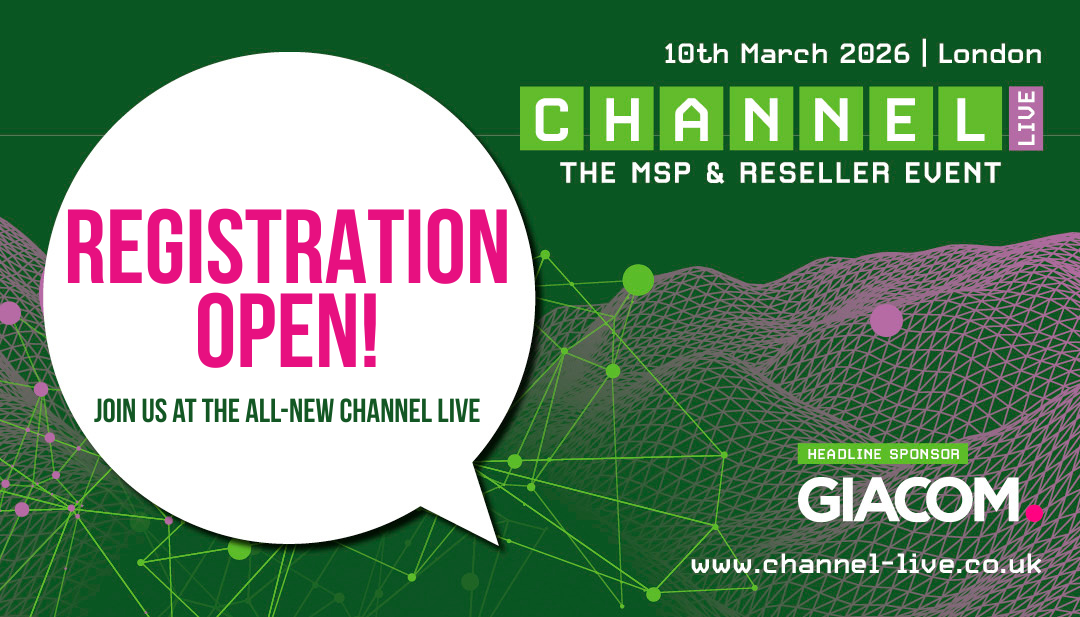 10th March 2026 | London

CHANNEL LIVE

THE MSP & RESELLER EVENT

REGISTRATION OPEN!

JOIN US AT THE ALL-NEW CHANNEL LIVE

HEADLINE SPONSOR

GIACOM.

www.channel-live.co.uk